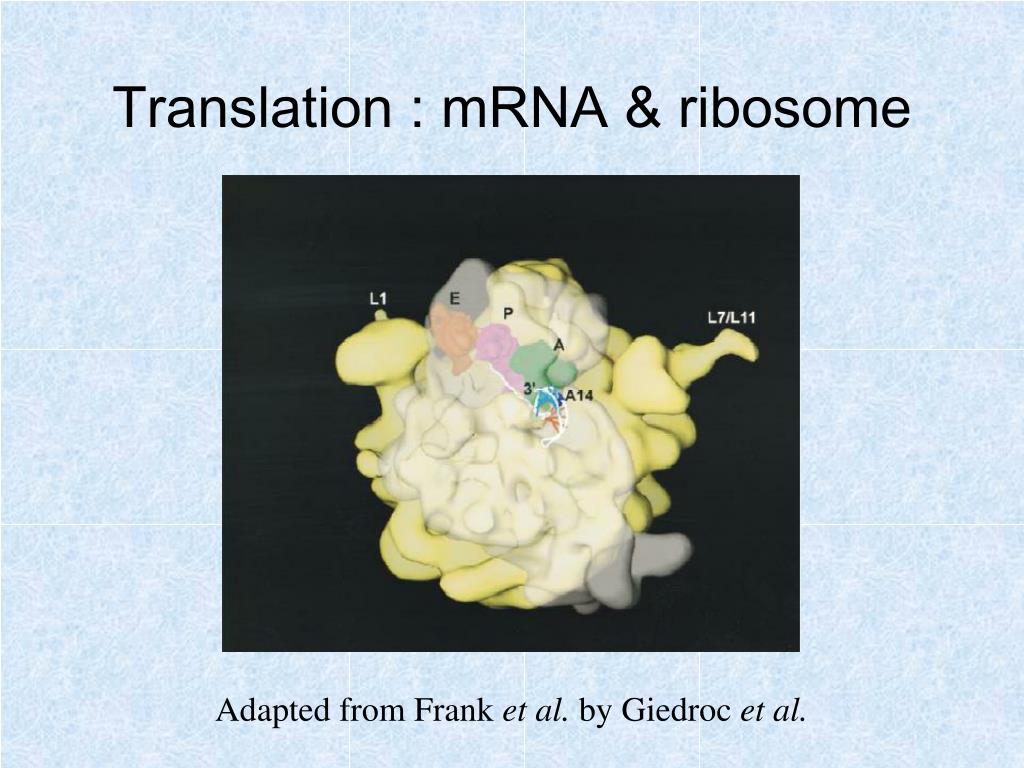 Translation : mRNA & ribosome

L1
E
P
A
L7/L11
3'
A14

Adapted from Frank et al. by Giedroc et al.